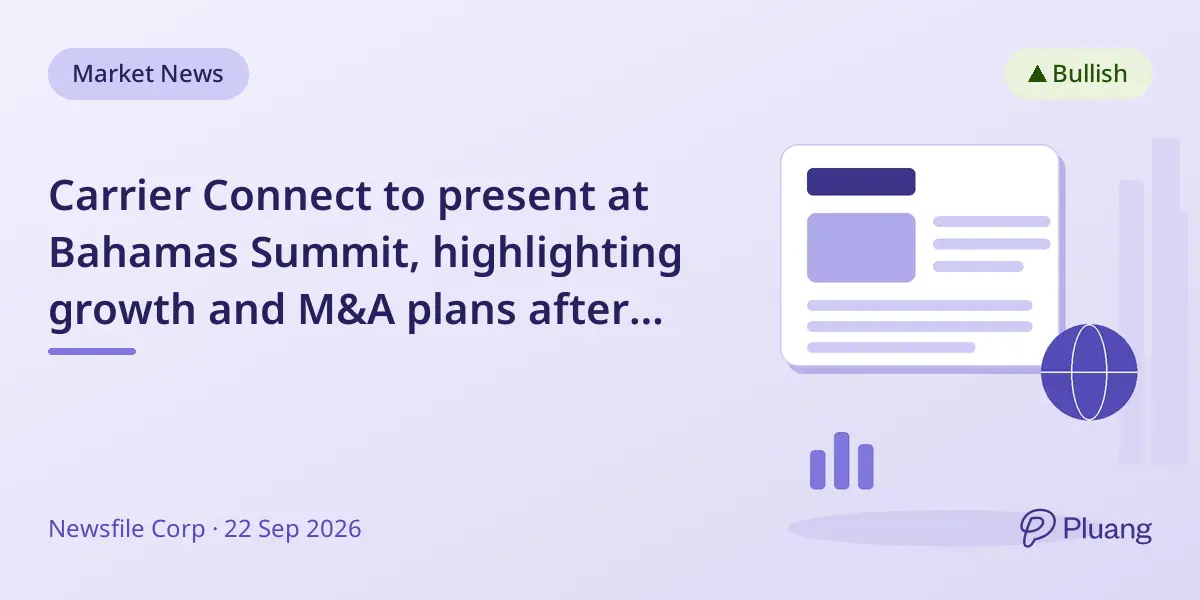 Market News

▲ Bullish

Carrier Connect to present at Bahamas Summit, highlighting growth and M&A plans after...

Newsfile Corp · 22 Sep 2026

Pluang